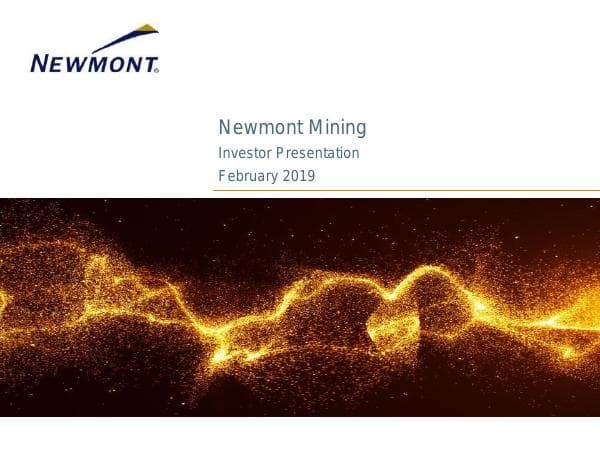 NEWMONT®

Newmont Mining
Investor Presentation
February 2019